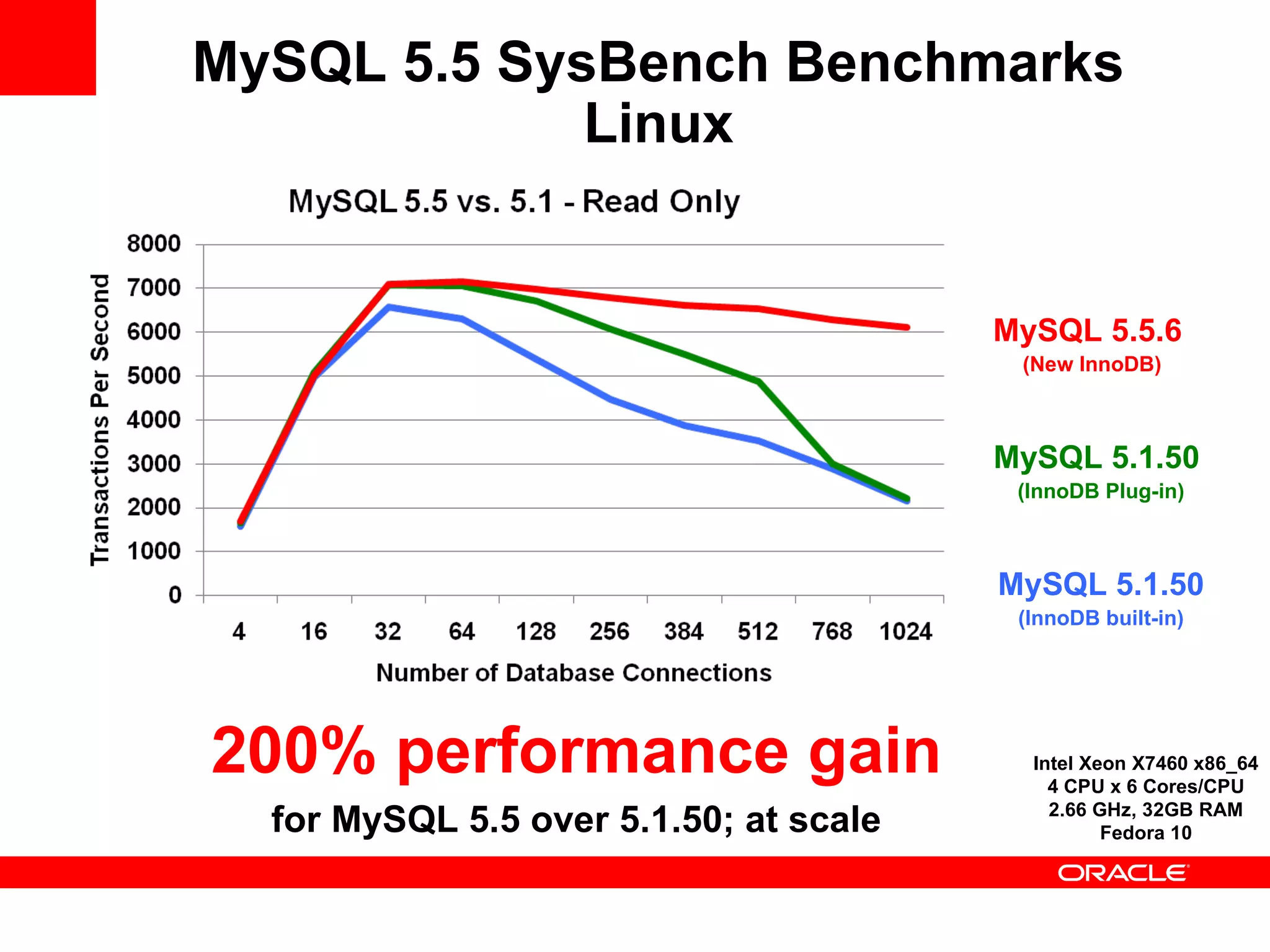 MySQL 5.5 SysBench Benchmarks Linux

MySQL 5.5 vs. 5.1 - Read Only

Transactions Per Second

8000
7000
6000
5000
4000
3000
2000
1000
0

4 16 32 64 128 256 384 512 768 1024

Number of Database Connections

MySQL 5.5.6
(New InnoDB)

MySQL 5.1.50
(InnoDB Plug-in)

MySQL 5.1.50
(InnoDB built-in)

200% performance gain

for MySQL 5.5 over 5.1.50; at scale

Intel Xeon X7460 x86_64
4 CPU x 6 Cores/CPU
2.66 GHz, 32GB RAM
Fedora 10

ORACLE